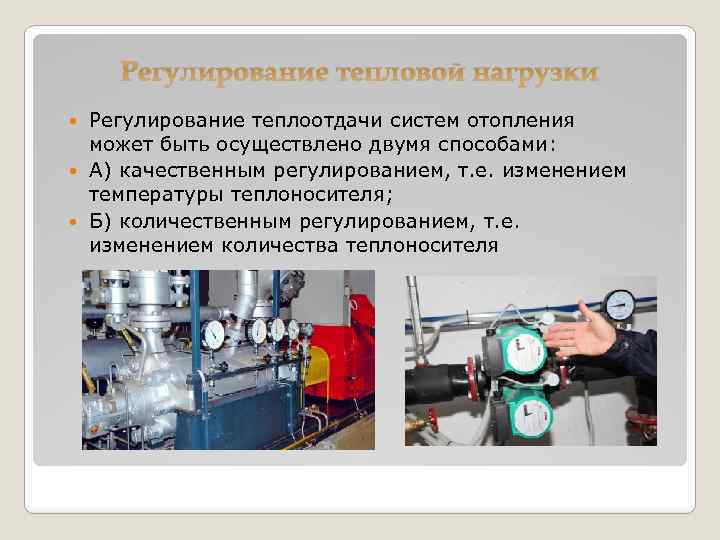 Регулирование тепловой нагрузки

Регулирование теплоотдачи систем отопления может быть осуществлено двумя способами:

А) качественным регулированием, т.е. изменением температуры теплоносителя;

Б) количественным регулированием, т.е. изменением количества теплоносителя